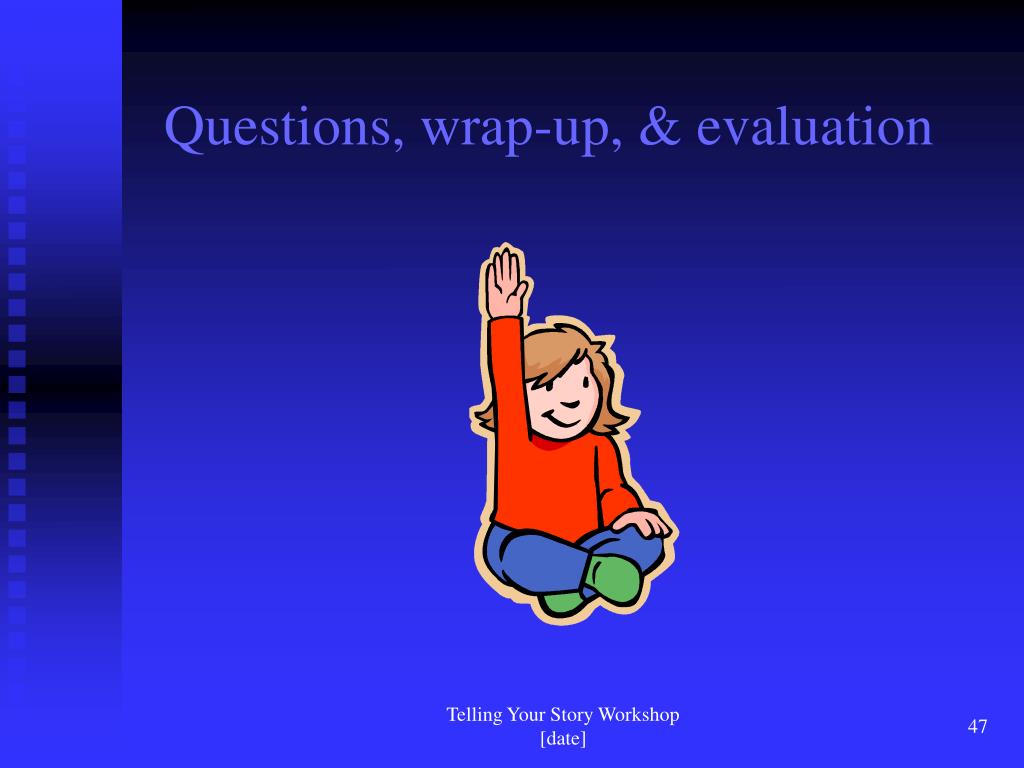 Questions, wrap-up, & evaluation

Telling Your Story Workshop
[date]

47